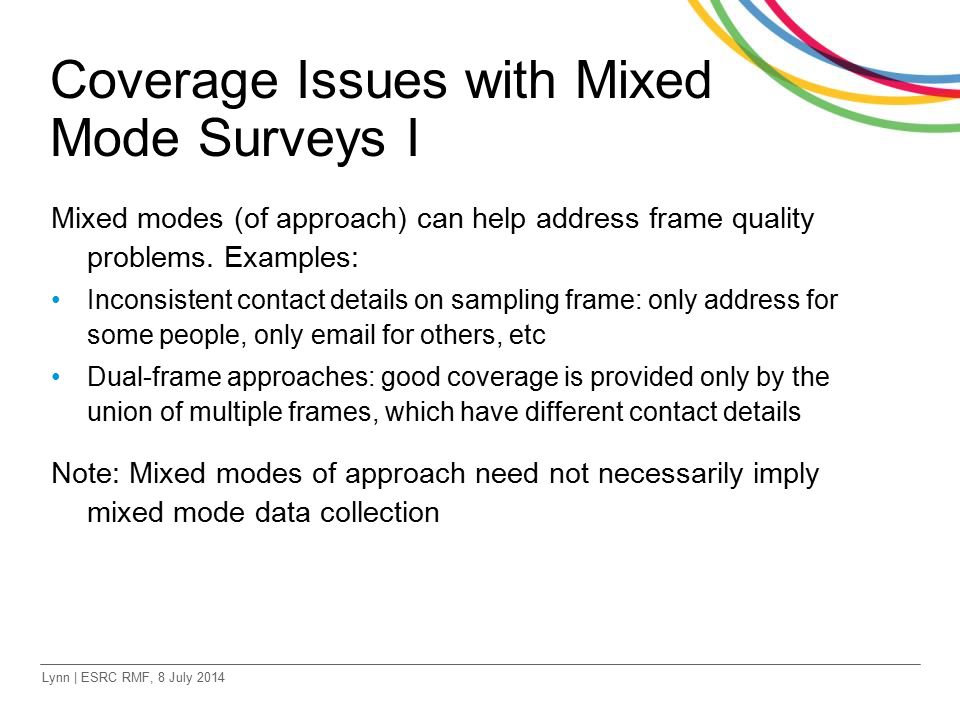 Coverage Issues with Mixed Mode Surveys I

Mixed modes (of approach) can help address frame quality problems. Examples:

• Inconsistent contact details on sampling frame: only address for some people, only email for others, etc

• Dual-frame approaches: good coverage is provided only by the union of multiple frames, which have different contact details

Note: Mixed modes of approach need not necessarily imply mixed mode data collection

Lynn | ESRC RMF, 8 July 2014